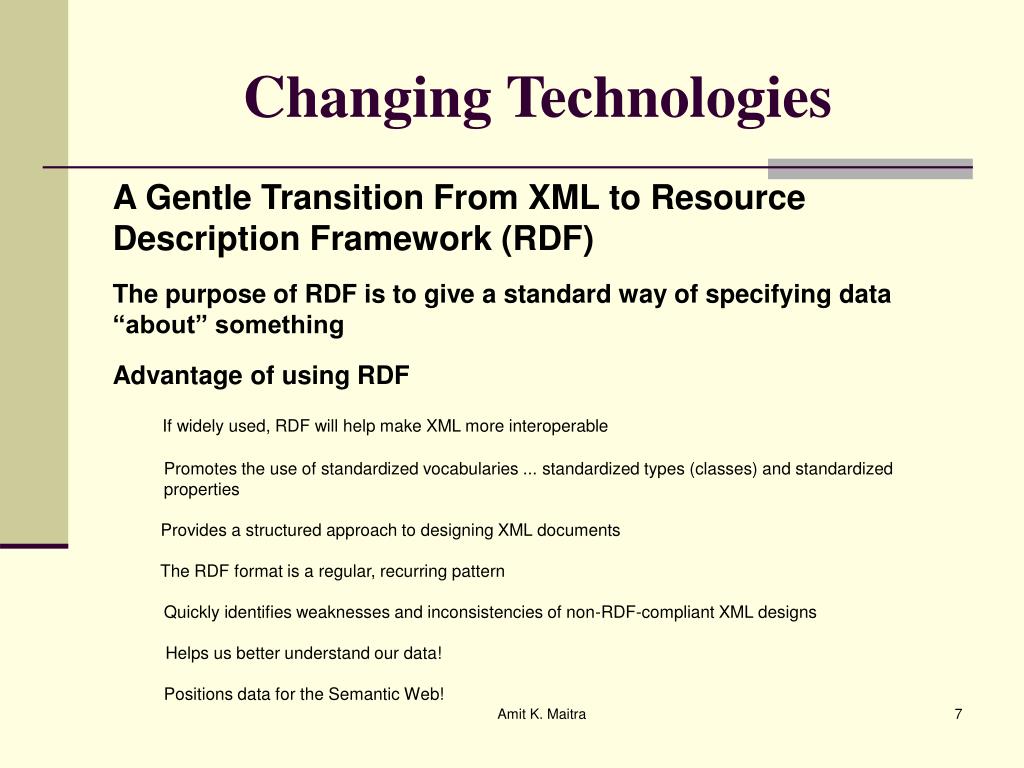 Changing Technologies

A Gentle Transition From XML to Resource Description Framework (RDF)

The purpose of RDF is to give a standard way of specifying data “about” something

Advantage of using RDF

If widely used, RDF will help make XML more interoperable

Promotes the use of standardized vocabularies ... standardized types (classes) and standardized properties

Provides a structured approach to designing XML documents

The RDF format is a regular, recurring pattern

Quickly identifies weaknesses and inconsistencies of non-RDF-compliant XML designs

Helps us better understand our data!

Positions data for the Semantic Web!

Amit K. Maitra

7